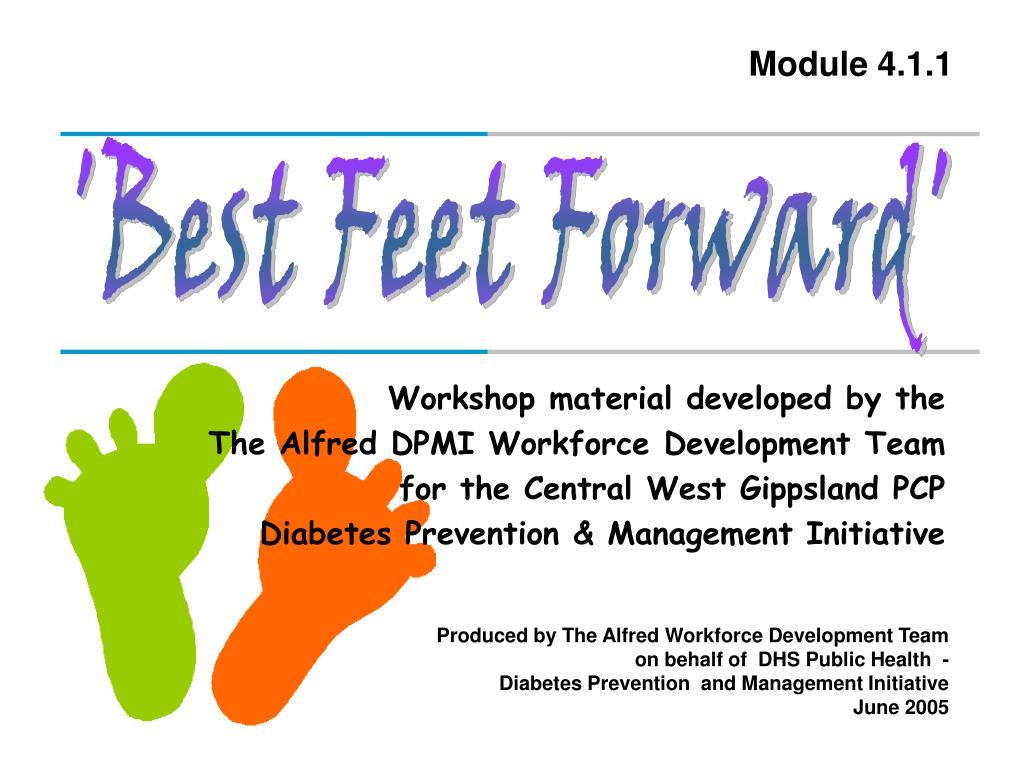 Module 4.1.1

'Best Feet Forward'

Workshop material developed by the The Alfred DPMI Workforce Development Team for the Central West Gippsland PCP Diabetes Prevention & Management Initiative

Produced by The Alfred Workforce Development Team on behalf of DHS Public Health - Diabetes Prevention and Management Initiative June 2005